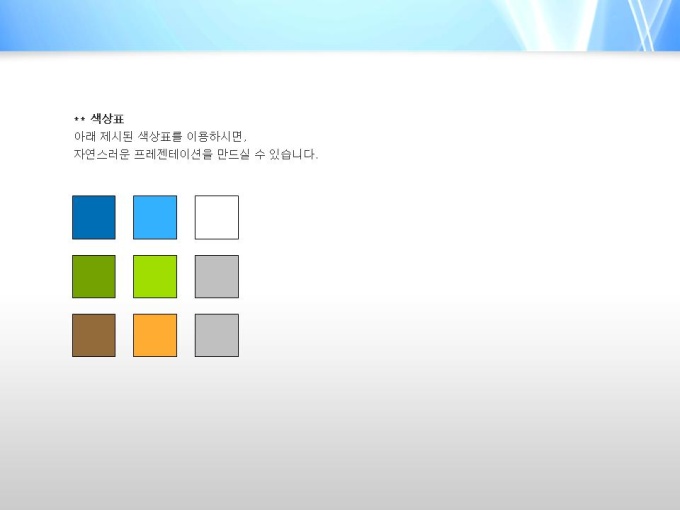 ** 색상표
아래 제시된 색상표를 이용하시면,
자연스러운 프레젠테이션을 만드실 수 있습니다.